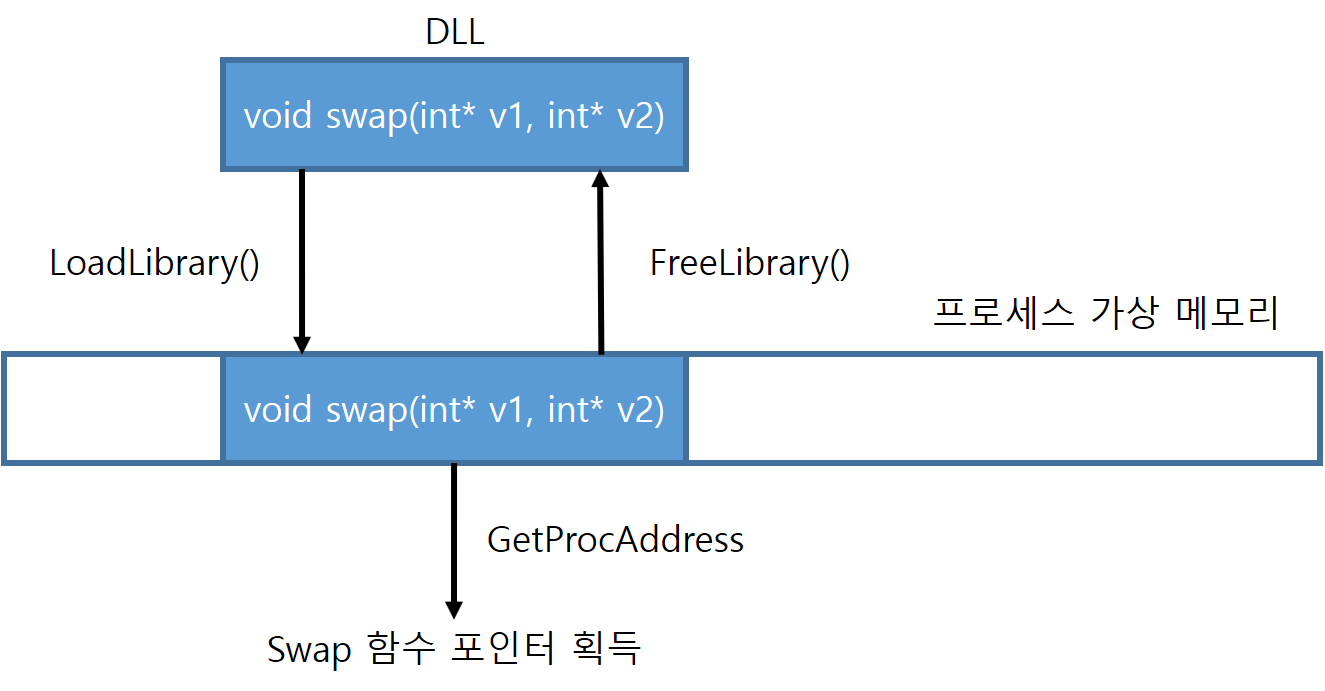 DLL

void swap(int* v1, int* v2)

LoadLibrary()

FreeLibrary()

프로세스 가상 메모리

void swap(int* v1, int* v2)

GetProcAddress

Swap 함수 포인터 획득